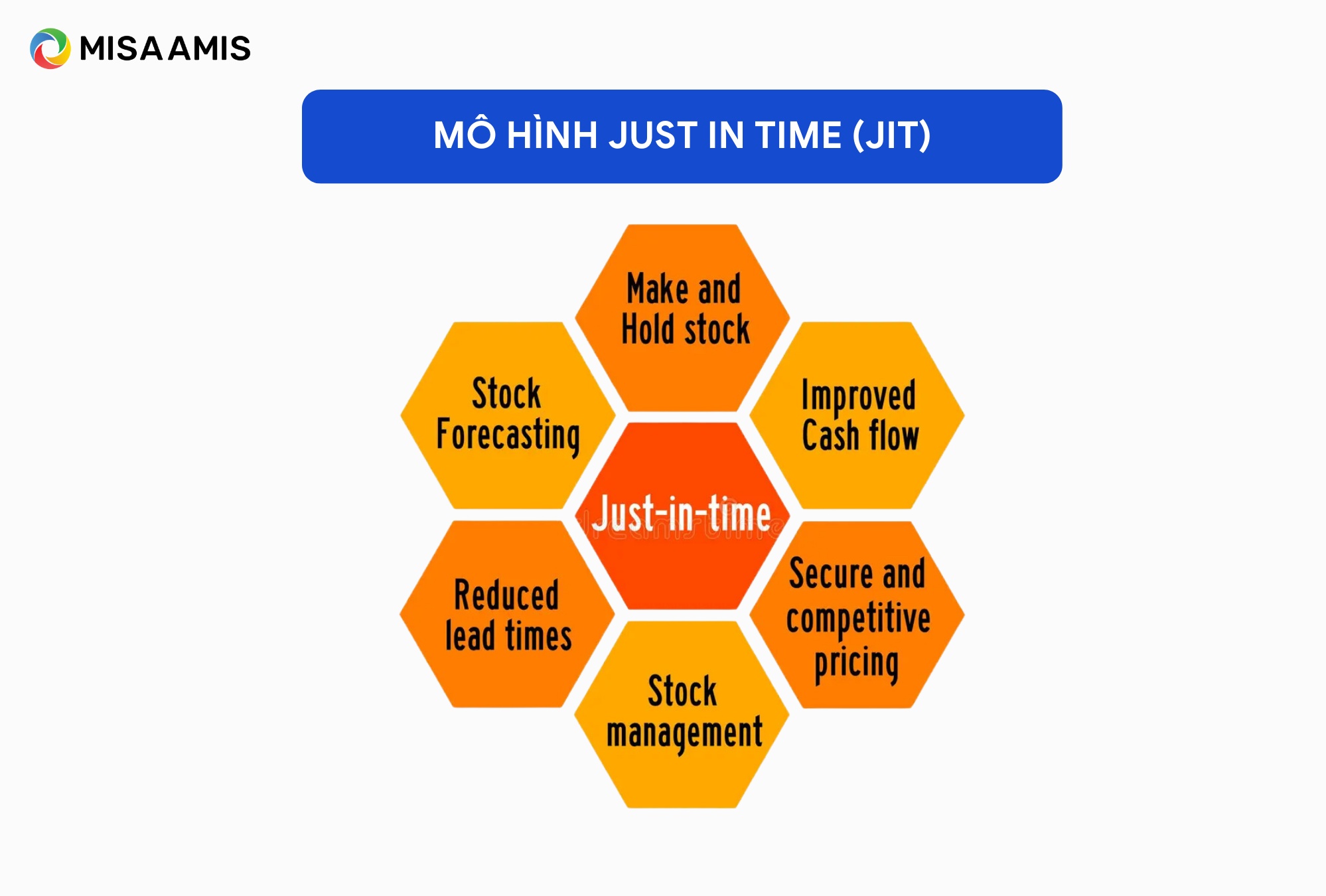 MISA AMIS

MÔ HÌNH JUST IN TIME (JIT)

Make and Hold stock

Stock Forecasting

Improved Cash flow

Just-in-time

Reduced lead times

Secure and competitive pricing

Stock management